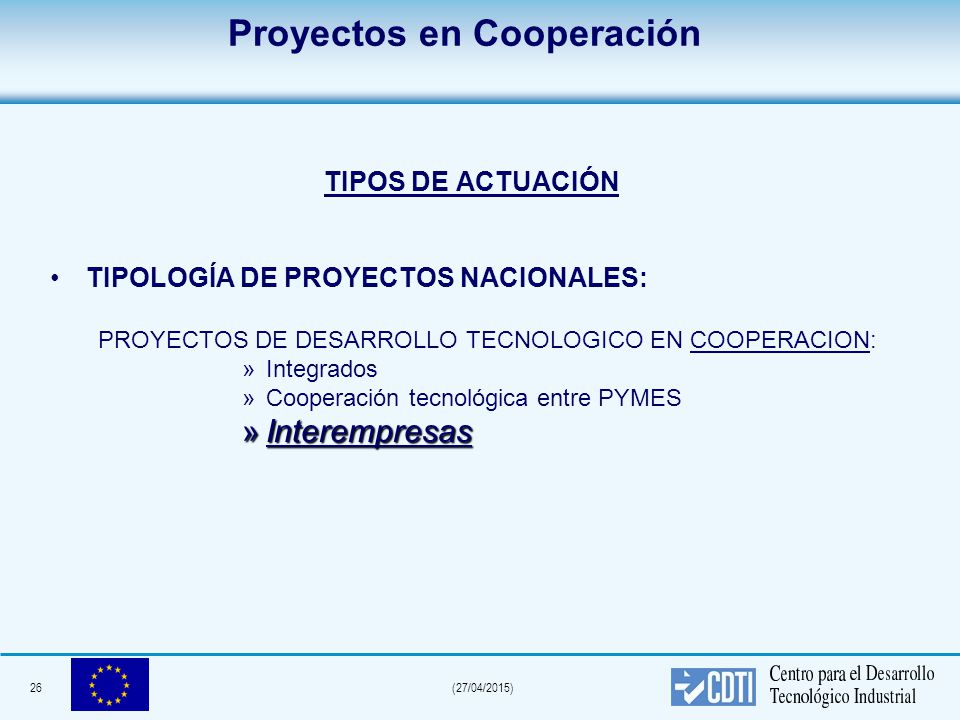 Proyectos en Cooperación

TIPOS DE ACTUACIÓN

• TIPOLOGÍA DE PROYECTOS NACIONALES:

PROYECTOS DE DESARROLLO TECNOLOGICO EN COOPERACION:

» Integrados

» Cooperación tecnológica entre PYMES

» Interempresas

26

(27/04/2015)

CDTI

Centro para el Desarrollo Tecnológico Industrial